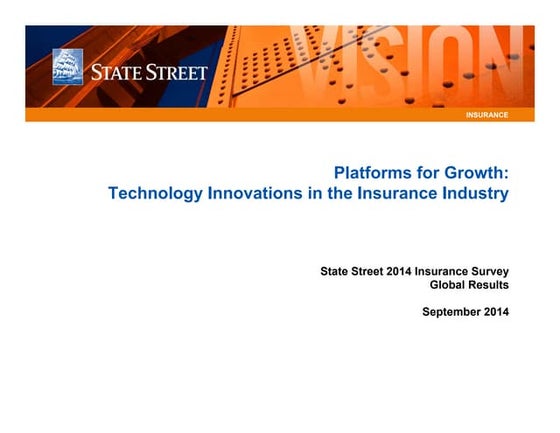 STATE STREET

VISION

INSURANCE

Platforms for Growth:
Technology Innovations in the Insurance Industry

State Street 2014 Insurance Survey
Global Results

September 2014